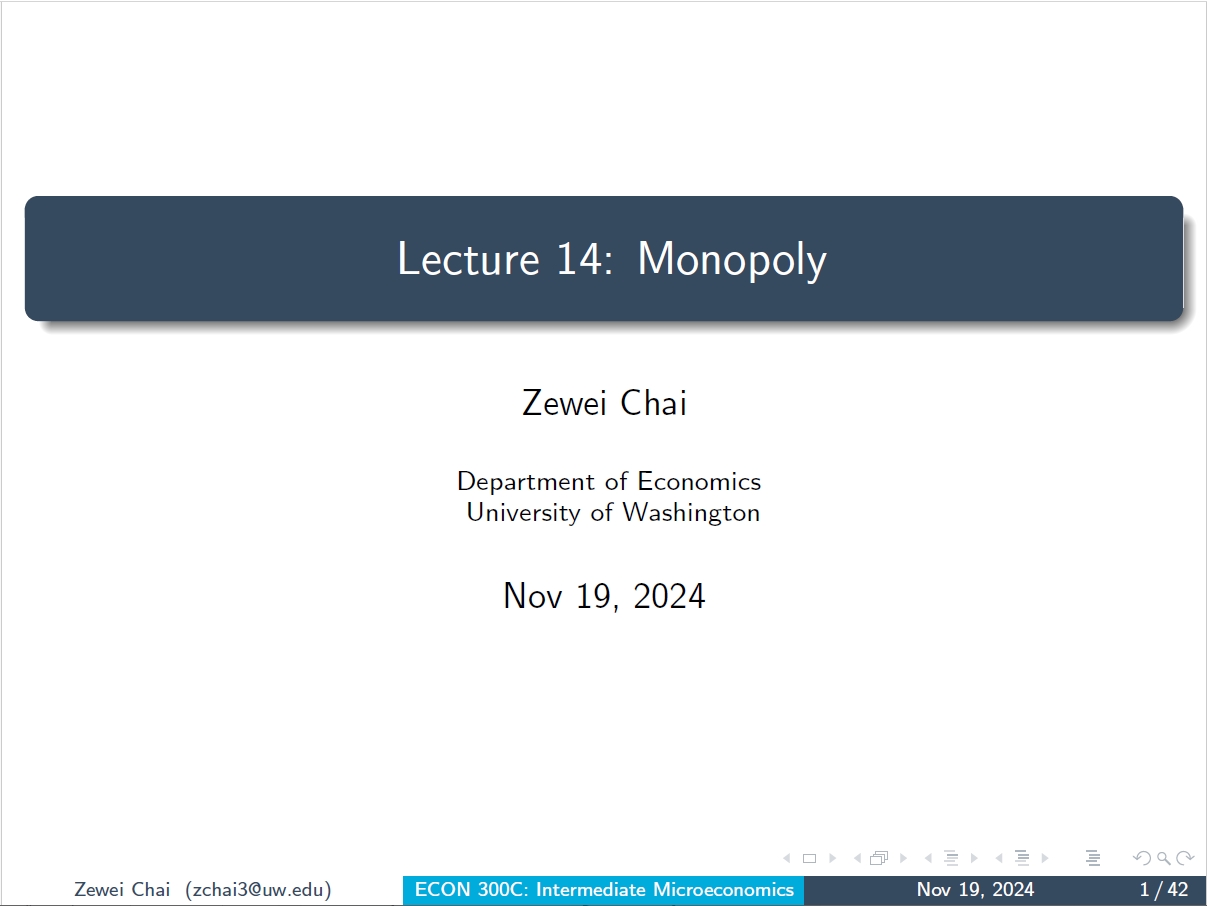 Lecture 14: Monopoly

Zewei Chai

Department of Economics
University of Washington

Nov 19, 2024

Zewei Chai (zchai3@uw.edu) ECON 300C: Intermediate Microeconomics Nov 19, 2024 1 / 42